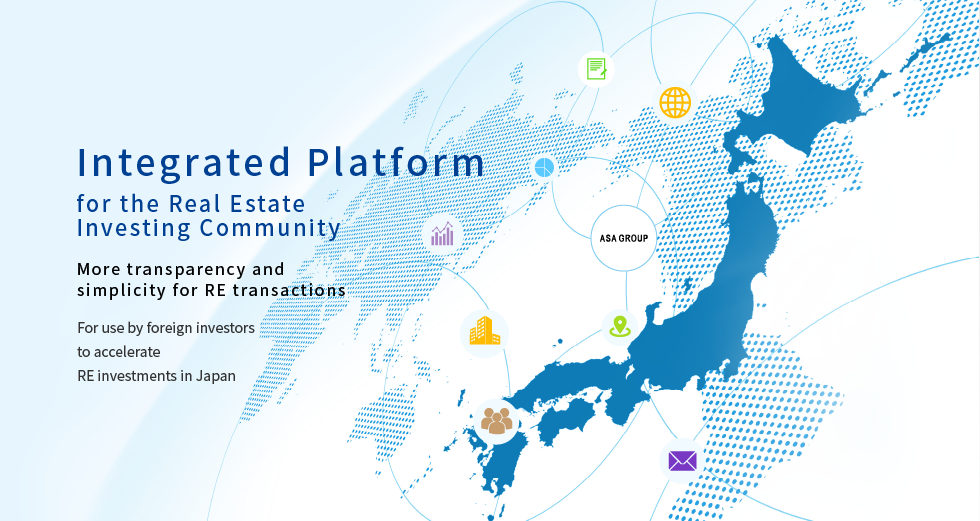 Integrated Platform

for the Real Estate Investing Community

More transparency and simplicity for RE transactions

For use by foreign investors to accelerate RE investments in Japan

ASA GROUP